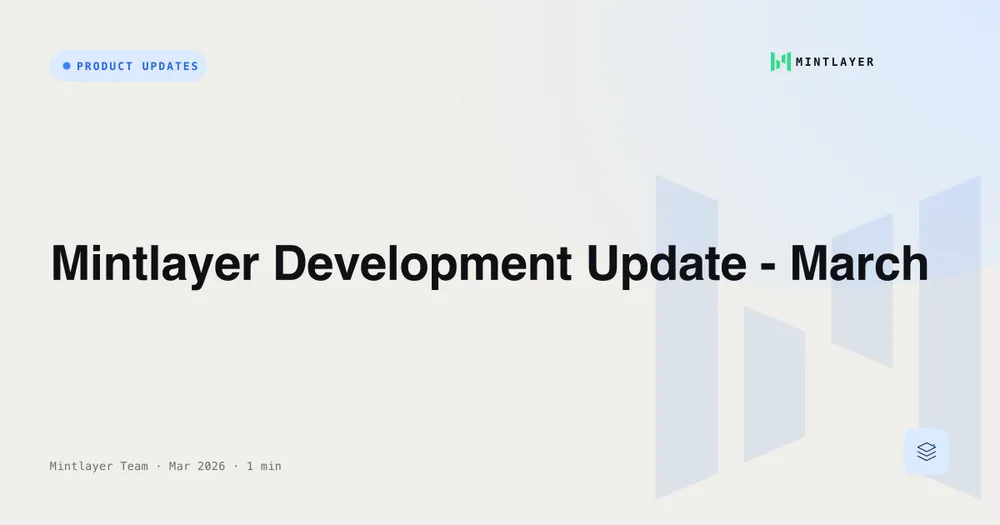 PRODUCT UPDATES

MINTLAYER

Mintlayer Development Update - March

Mintlayer Team · Mar 2026 · 1 min